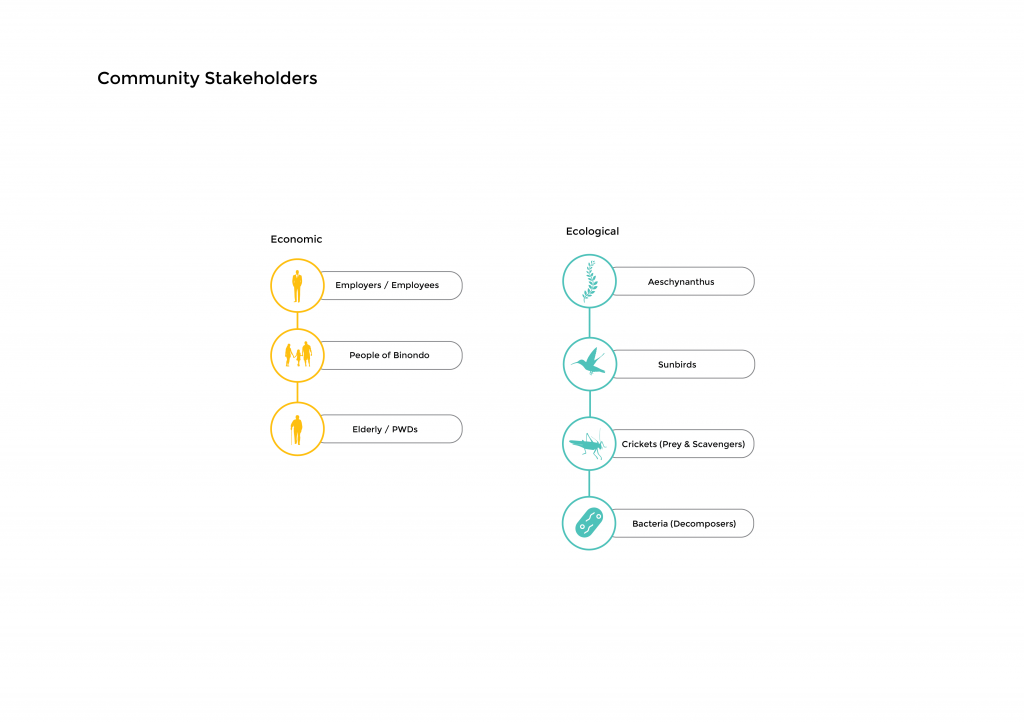 Community Stakeholders

Economic

Employers / Employees

People of Binondo

Elderly / PWDs

Ecological

Aeschynanthus

Sunbirds

Crickets (Prey & Scavengers)

Bacteria (Decomposers)